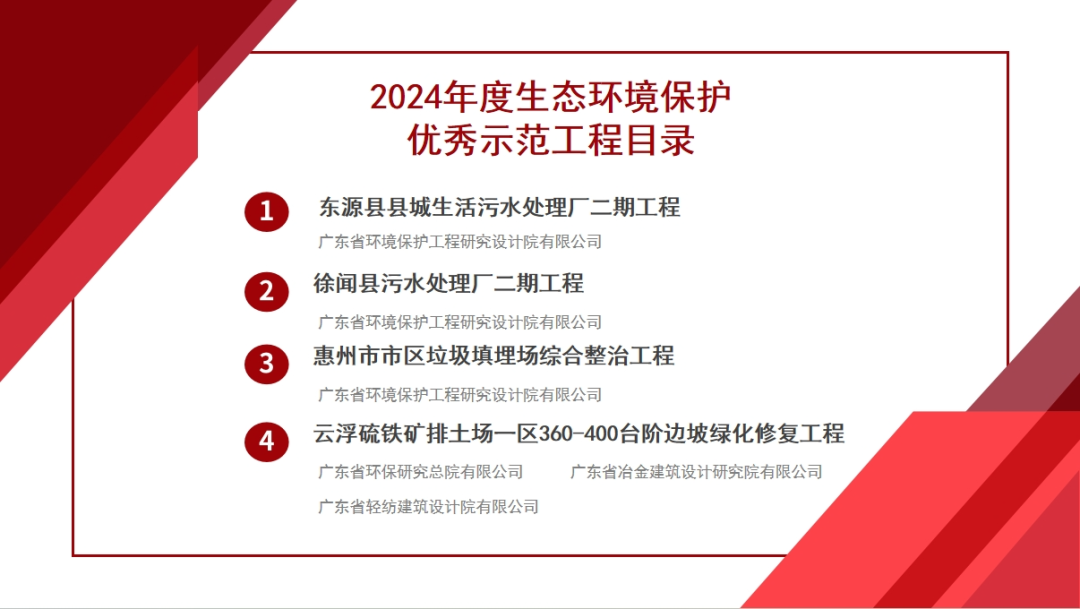 2024年度生态环境保护
优秀示范工程目录

1 东源县县城生活污水处理厂二期工程
广东省环境保护工程研究设计院有限公司

2 徐闻县污水处理厂二期工程
广东省环境保护工程研究设计院有限公司

3 惠州市市区垃圾填埋场综合整治工程
广东省环境保护工程研究设计院有限公司

4 云浮硫铁矿排土场一区360-400台阶边坡绿化修复工程
广东省环保研究总院有限公司 广东省冶金建筑设计研究院有限公司
广东省轻纺建筑设计院有限公司